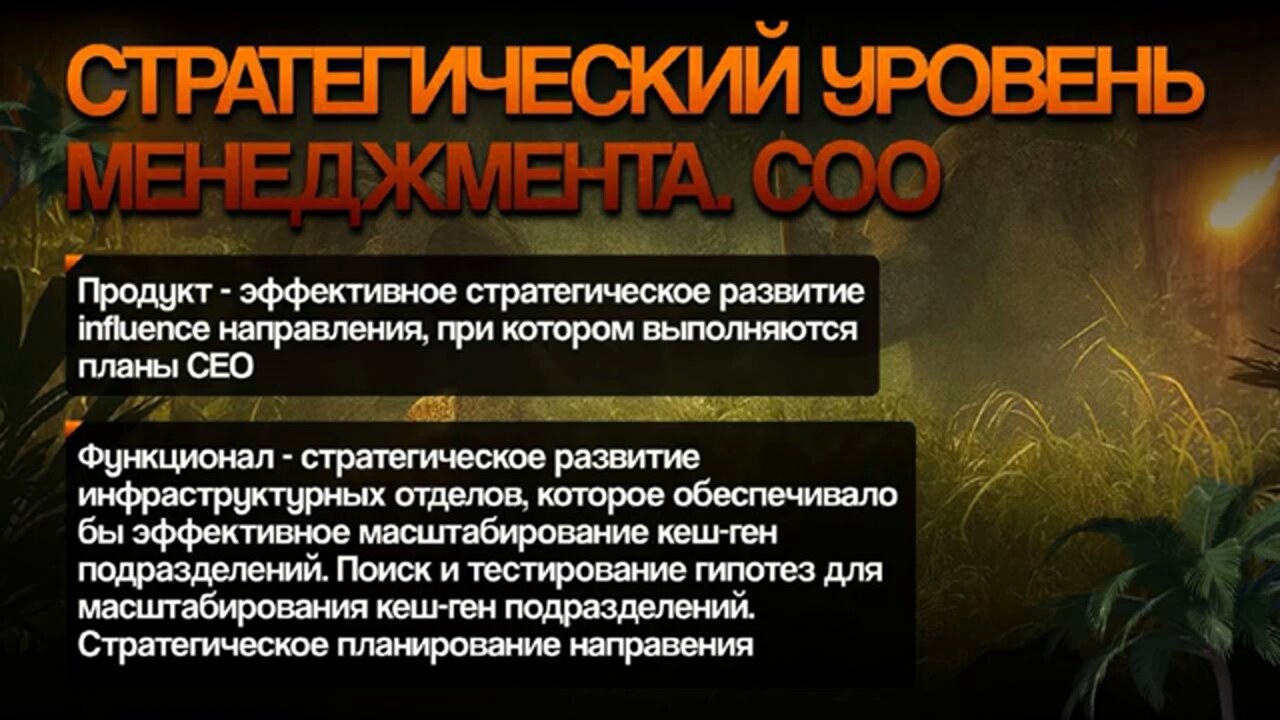 СТРАТЕГИЧЕСКИЙ УРОВЕНЬ МЕНЕДЖМЕНТА. COO

Продукт - эффективное стратегическое развитие influence направления, при котором выполняются планы CEO

Функционал - стратегическое развитие инфраструктурных отделов, которое обеспечивало бы эффективное масштабирование кеш-ген подразделений. Поиск и тестирование гипотез для масштабирования кеш-ген подразделений. Стратегическое планирование направения